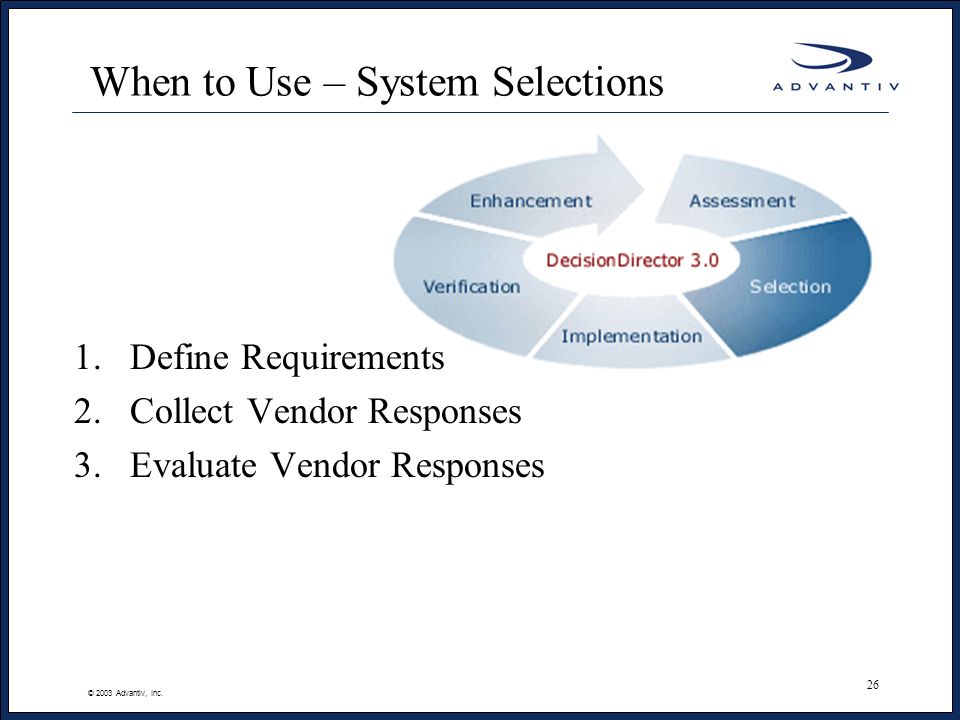 When to Use – System Selections

ADVANTIV

Enhancement
Assessment
DecisionDirector 3.0
Verification
Selection
Implementation

1. Define Requirements
2. Collect Vendor Responses
3. Evaluate Vendor Responses

© 2003 Advantiv, Inc.

26